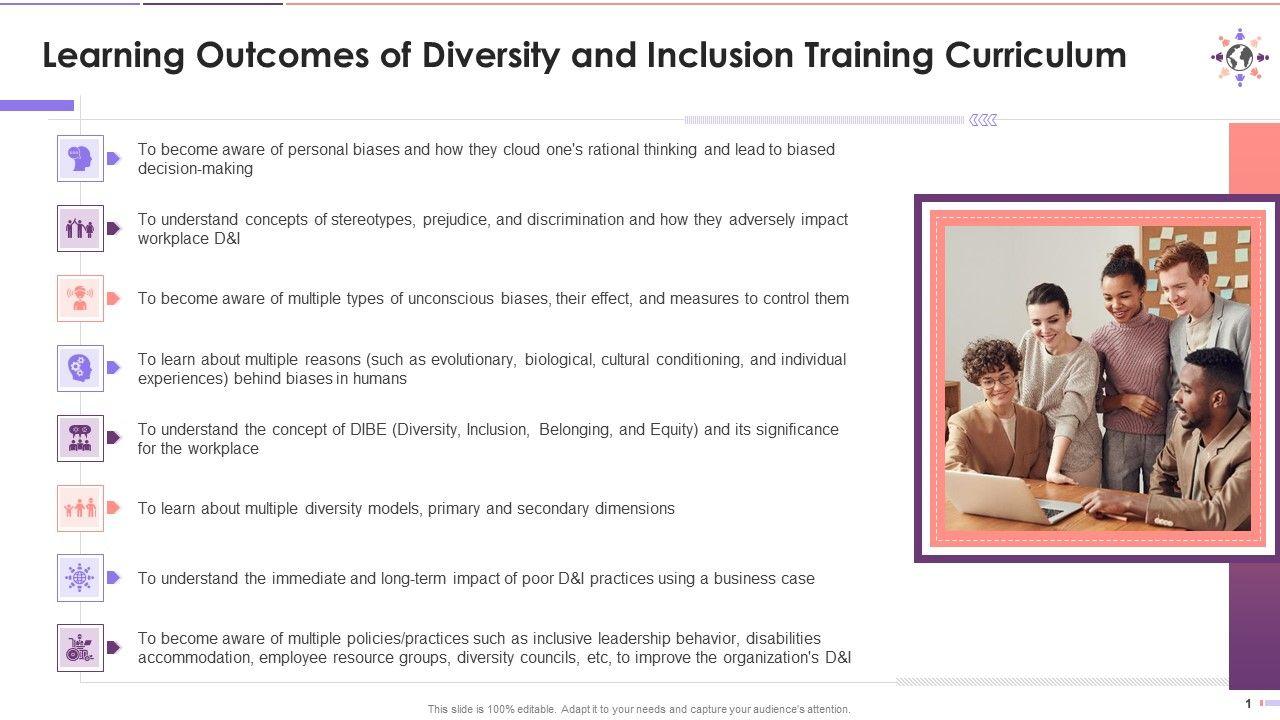 Learning Outcomes of Diversity and Inclusion Training Curriculum

To become aware of personal biases and how they cloud one's rational thinking and lead to biased decision-making

To understand concepts of stereotypes, prejudice, and discrimination and how they adversely impact workplace D&I

To become aware of multiple types of unconscious biases, their effect, and measures to control them

To learn about multiple reasons (such as evolutionary, biological, cultural conditioning, and individual experiences) behind biases in humans

To understand the concept of DIBE (Diversity, Inclusion, Belonging, and Equity) and its significance for the workplace

To learn about multiple diversity models, primary and secondary dimensions

To understand the immediate and long-term impact of poor D&I practices using a business case

To become aware of multiple policies/practices such as inclusive leadership behavior, disabilities accommodation, employee resource groups, diversity councils, etc, to improve the organization's D&I

This slide is 100% editable. Adapt it to your needs and capture your audience's attention.

1